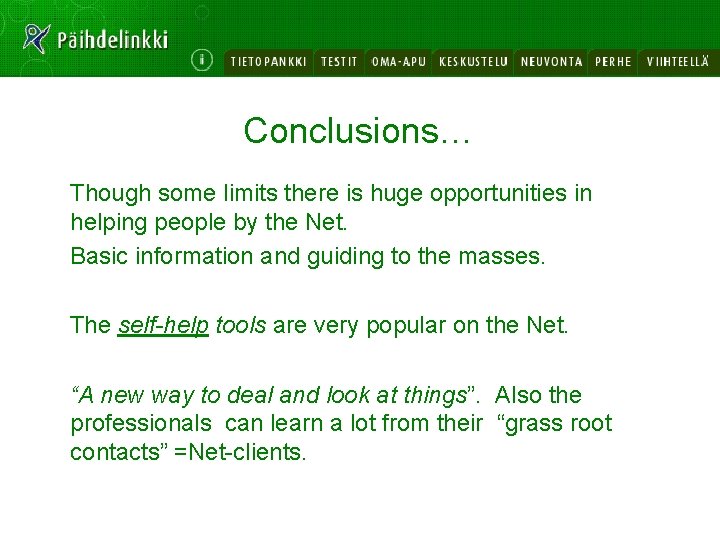 Päihdelinkki

i TIETOPANKKI TESTIT OMA-APU KESKUSTELU NEUVONTA PERHE VIIHTEELLÄ

Conclusions…

Though some limits there is huge opportunities in helping people by the Net.

Basic information and guiding to the masses.

The self-help tools are very popular on the Net.

“A new way to deal and look at things”. Also the professionals can learn a lot from their “grass root contacts” =Net-clients.